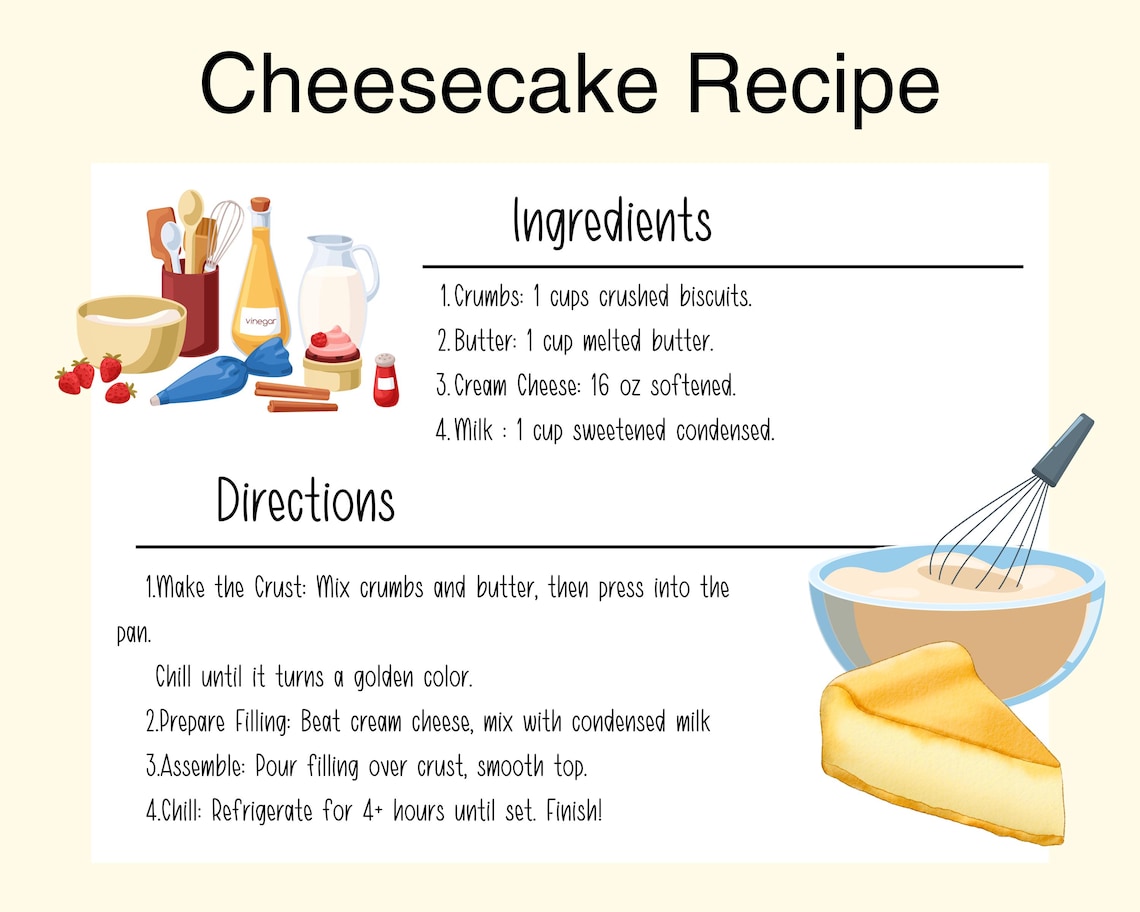 Cheesecake Recipe

vinegar

Ingredients

1. Crumbs: 1 cups crushed biscuits.
2. Butter: 1 cup melted butter.
3. Cream Cheese: 16 oz softened.
4. Milk : 1 cup sweetened condensed.

Directions

1.Make the Crust: Mix crumbs and butter, then press into the pan.
Chill until it turns a golden color.
2.Prepare Filling: Beat cream cheese, mix with condensed milk
3.Assemble: Pour filling over crust, smooth top.
4.Chill: Refrigerate for 4+ hours until set. Finish!